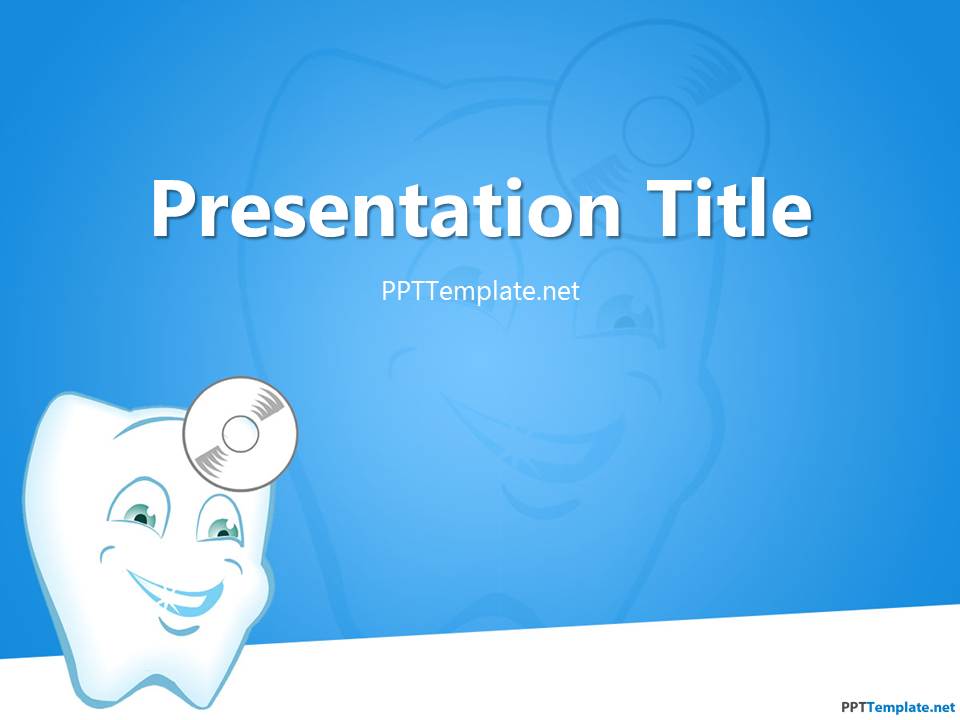 Presentation Title

PPTTemplate.net

PPTTemplate.net